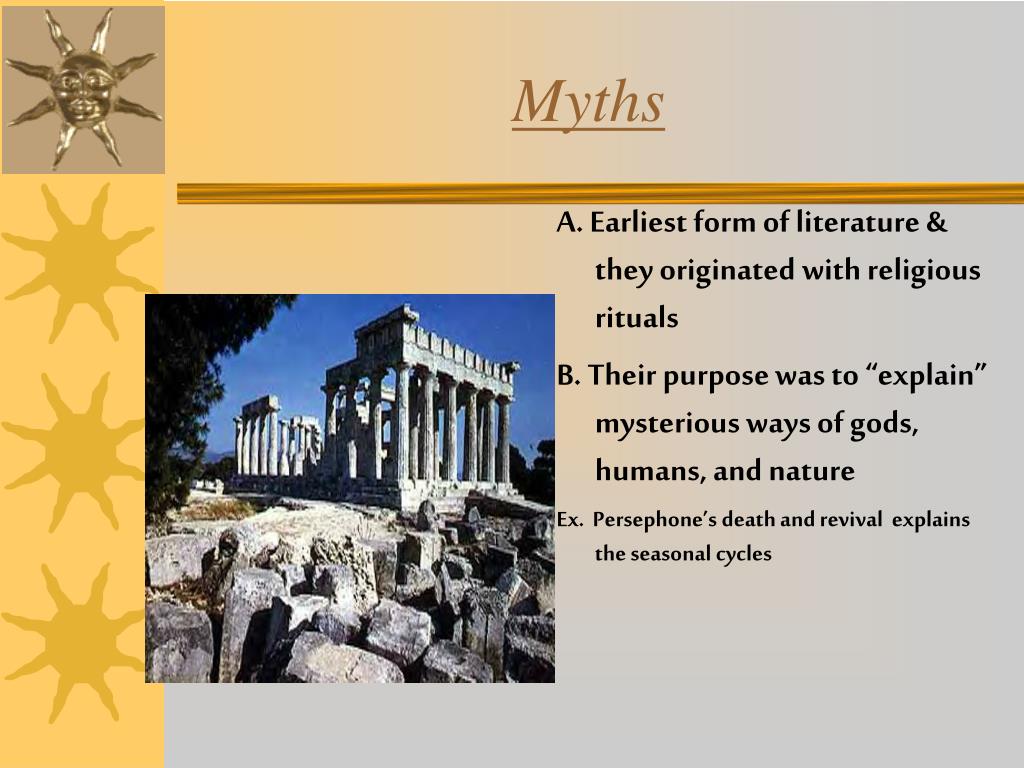 Myths

A. Earliest form of literature & they originated with religious rituals

B. Their purpose was to “explain” mysterious ways of gods, humans, and nature

Ex. Persephone’s death and revival explains the seasonal cycles